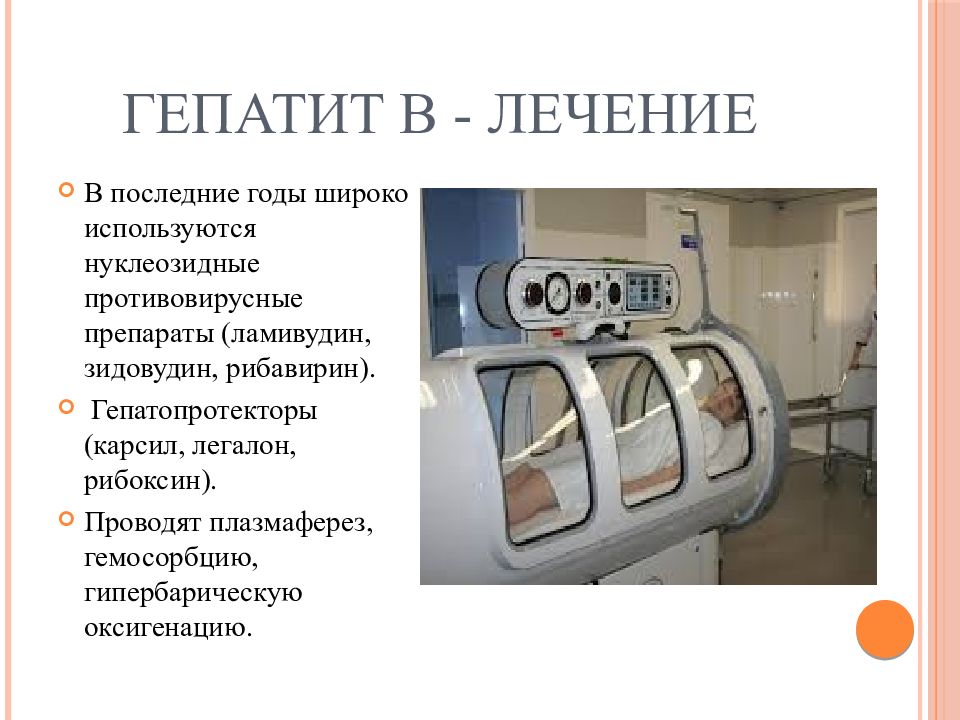 ГЕПАТИТ В - ЛЕЧЕНИЕ

В последние годы широко используются нуклеозидные противовирусные препараты (ламивудин, зидовудин, рибавирин).

Гепатопротекторы (карсил, легалон, рибоксин).

Проводят плазмаферез, гемосорбцию, гипербарическую оксигенацию.